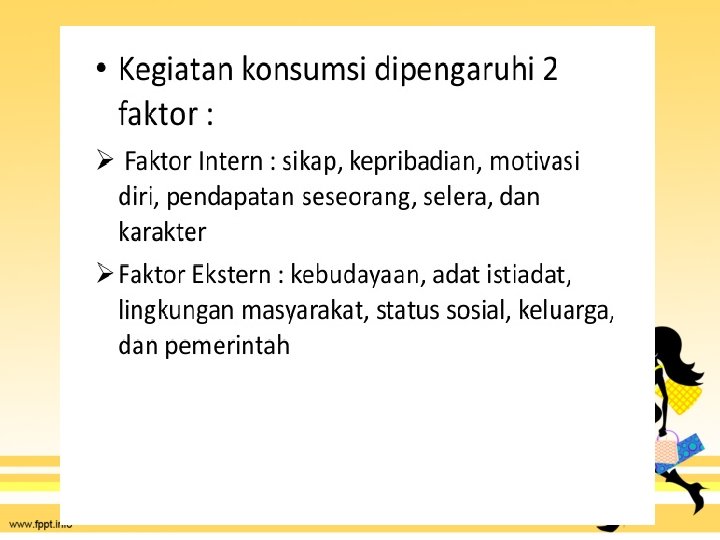 • Kegiatan konsumsi dipengaruhi 2 faktor :

➢ Faktor Intern : sikap, kepribadian, motivasi diri, pendapatan seseorang, selera, dan karakter

➢ Faktor Ekstern : kebudayaan, adat istiadat, lingkungan masyarakat, status sosial, keluarga, dan pemerintah

www.fppt.info